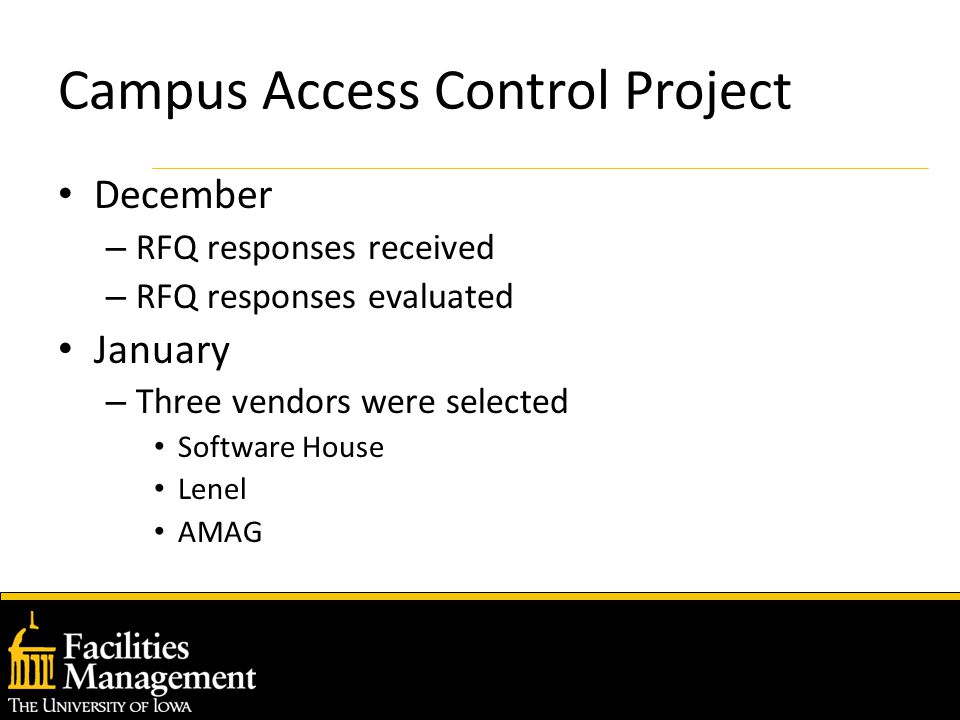 Campus Access Control Project

• December
– RFQ responses received
– RFQ responses evaluated
• January
– Three vendors were selected
• Software House
• Lenel
• AMAG

Facilities Management
THE UNIVERSITY OF IOWA